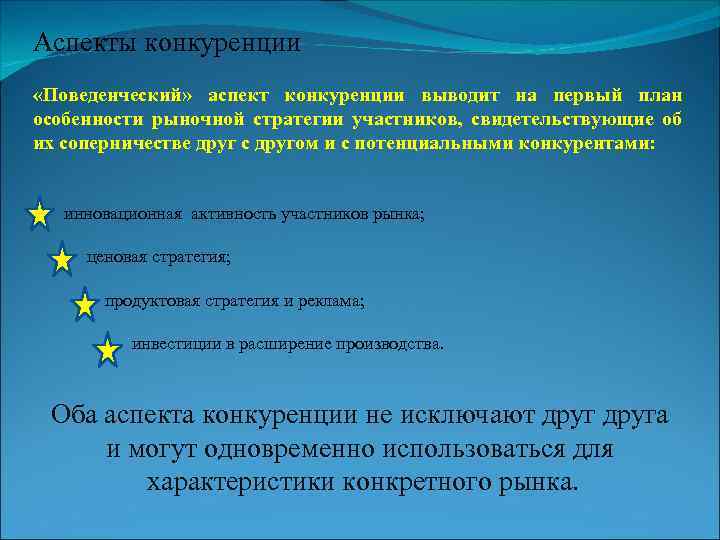 Аспекты конкуренции

«Поведенческий» аспект конкуренции выводит на первый план особенности рыночной стратегии участников, свидетельствующие об их соперничестве друг с другом и с потенциальными конкурентами:

инновационная активность участников рынка;

ценовая стратегия;

продуктовая стратегия и реклама;

инвестиции в расширение производства.

Оба аспекта конкуренции не исключают друг друга и могут одновременно использоваться для характеристики конкретного рынка.